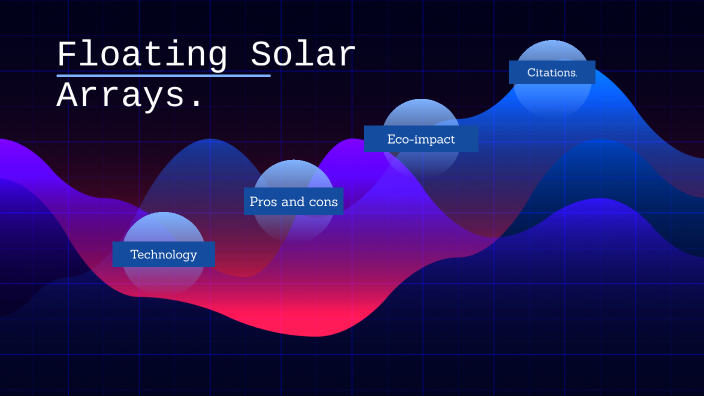 Floating Solar Arrays.

Technology

Pros and cons

Eco-impact

Citations.